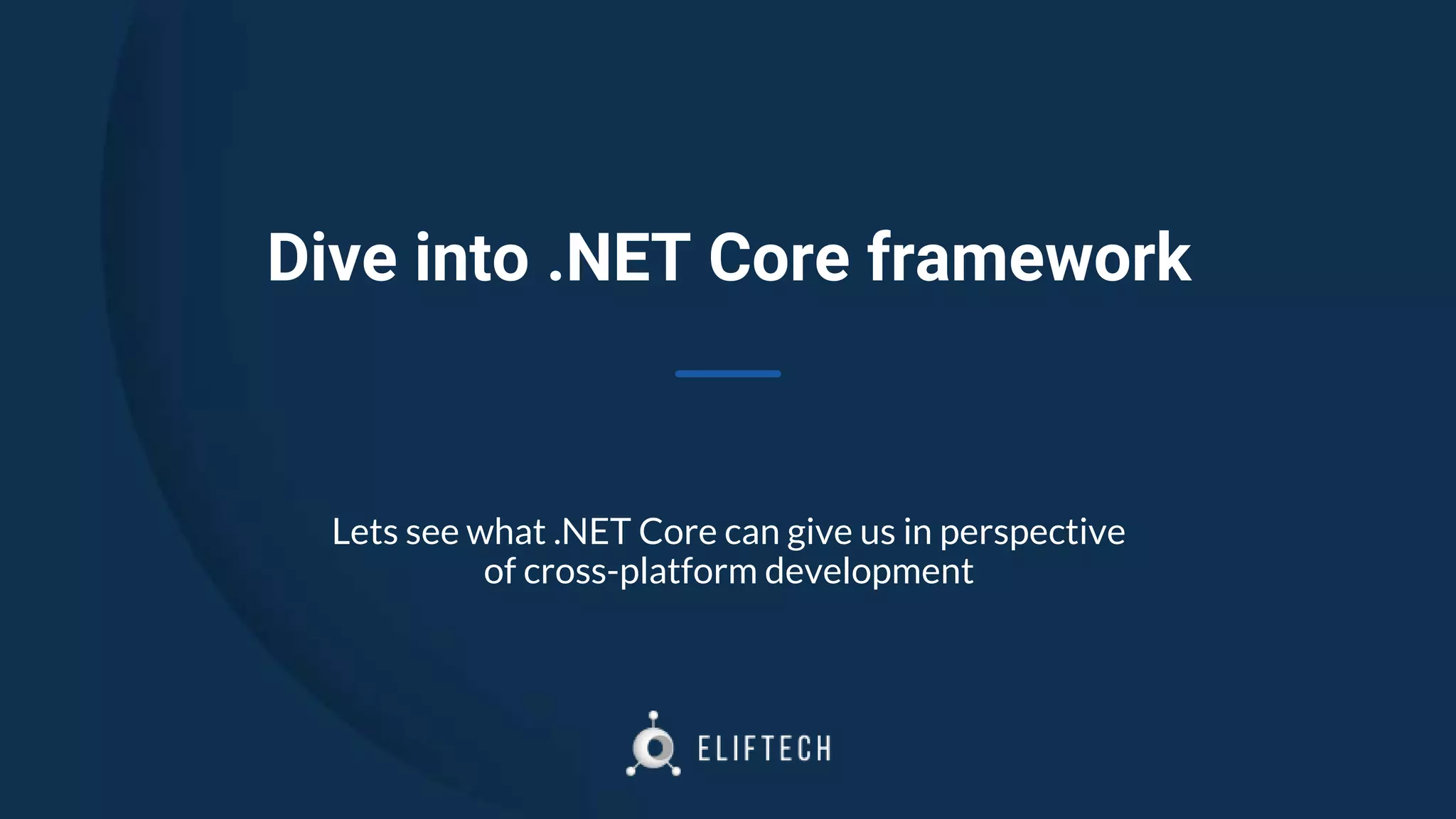 Dive into .NET Core framework

Lets see what .NET Core can give us in perspective of cross-platform development

ELIFTECH